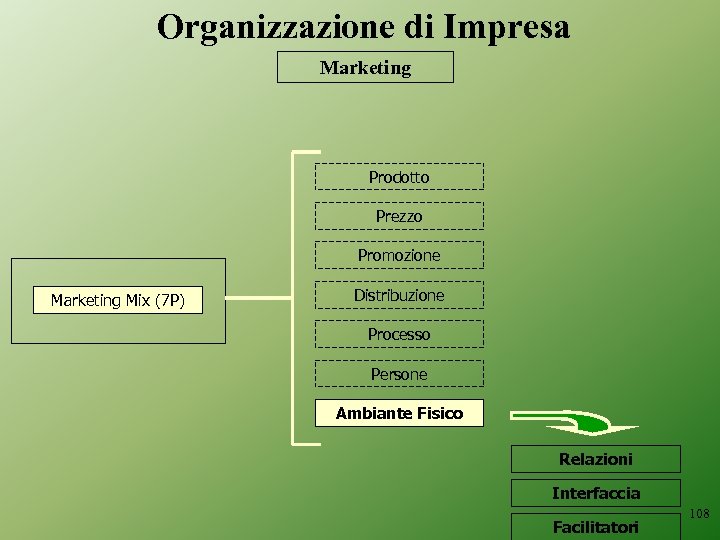 Organizzazione di Impresa

Marketing

Marketing Mix (7P)

Prodotto

Prezzo

Promozione

Distribuzione

Processo

Persone

Ambiante Fisico

Relazioni

Interfaccia

Facilitatori

108